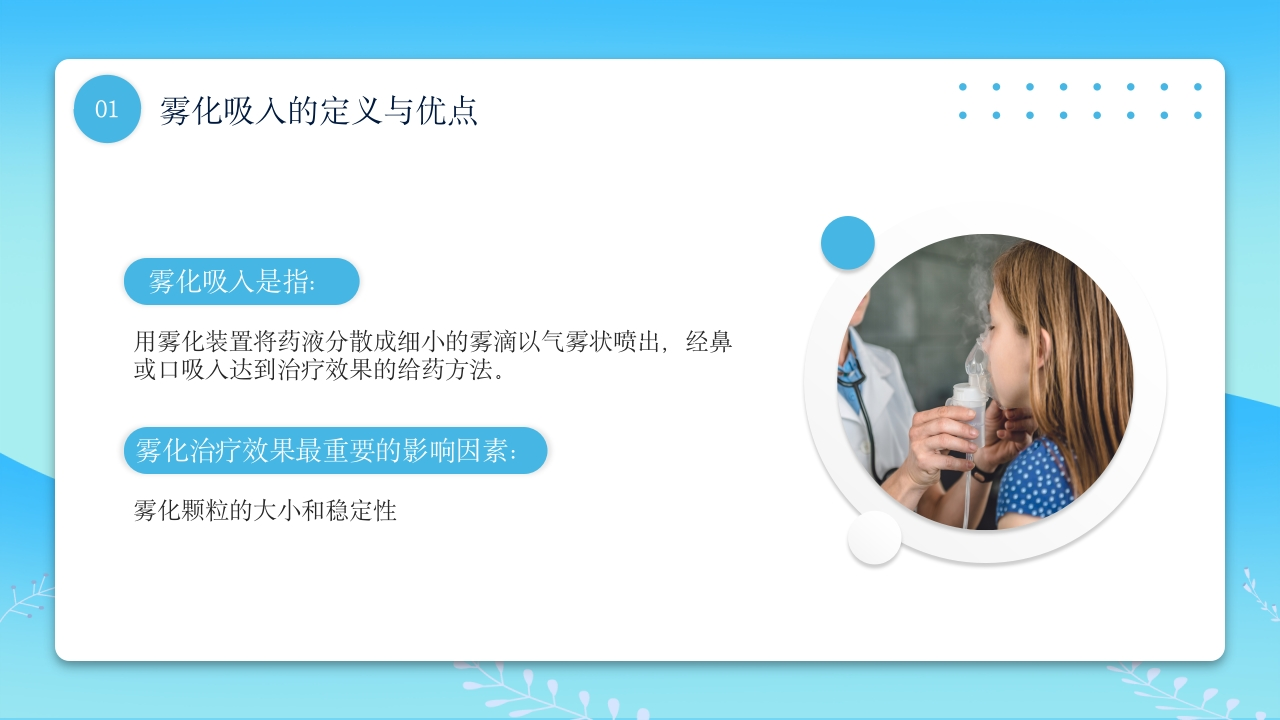 01 雾化吸入的定义与优点

雾化吸入是指:

用雾化装置将药液分散成细小的雾滴以气雾状喷出，经鼻或口吸入达到治疗效果的给药方法。

雾化治疗效果最重要的影响因素:

雾化颗粒的大小和稳定性